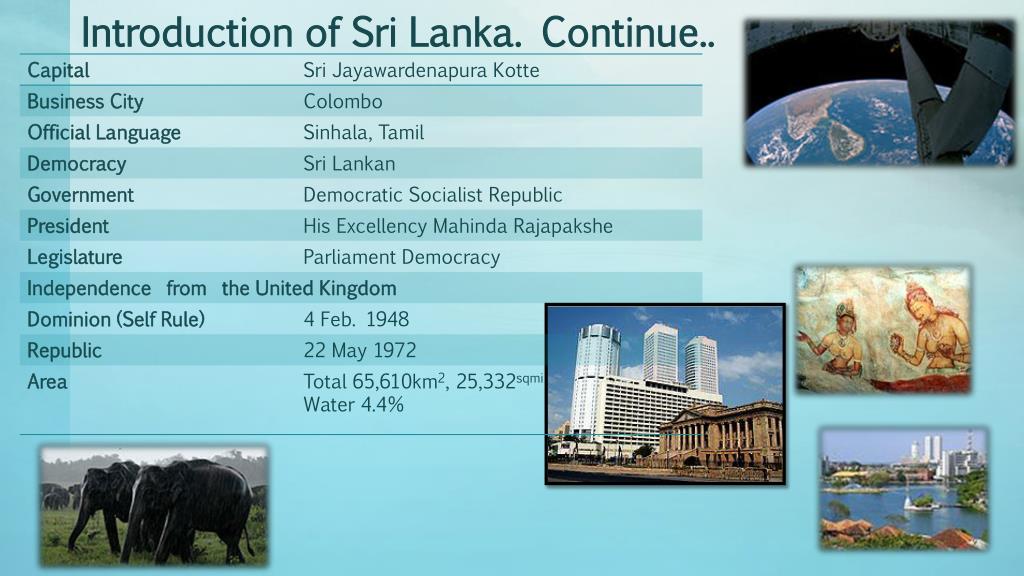 Introduction of Sri Lanka. Continue..

| Capital | Sri Jayawardenapura Kotte |
|---|---|
| Business City | Colombo |
| Official Language | Sinhala, Tamil |
| Democracy | Sri Lankan |
| Government | Democratic Socialist Republic |
| President | His Excellency Mahinda Rajapakshe |
| Legislature | Parliament Democracy |
| Independence from the United Kingdom | |
| Dominion (Self Rule) | 4 Feb. 1948 |
| Republic | 22 May 1972 |
| Area | Total 65,610km$^2$, 25,332$^{sqmi}$ Water 4.4% |